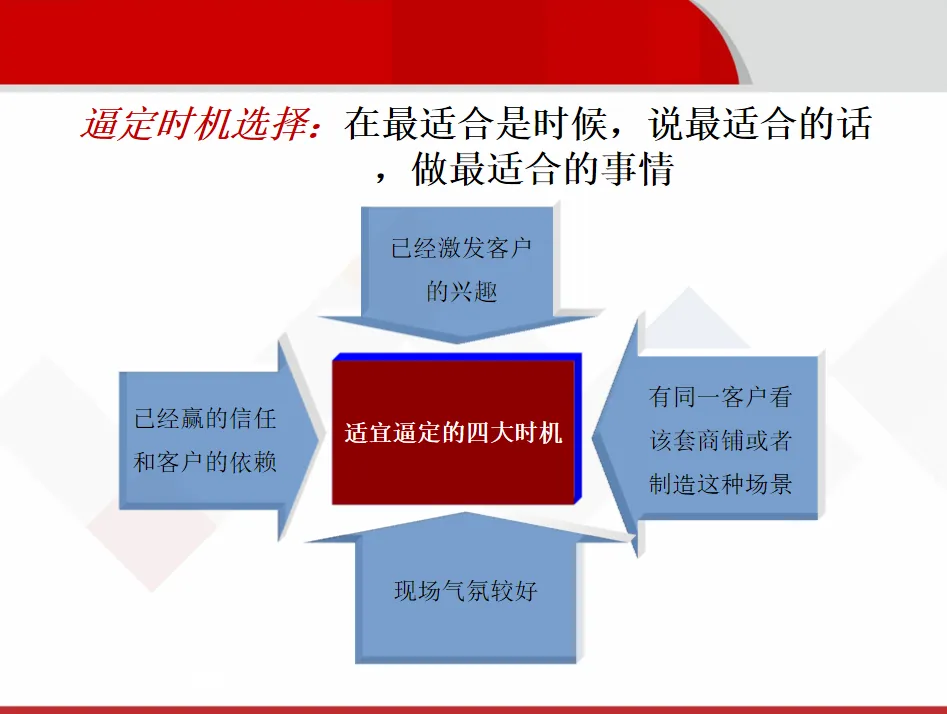 逼定时机选择：在最适合是时候，说最适合的话，做最适合的事情

已经激发客户的兴趣

已经赢的信任和客户的依赖

适宜逼定的四大时机

有同一客户看该套商铺或者制造这种场景

现场气氛较好